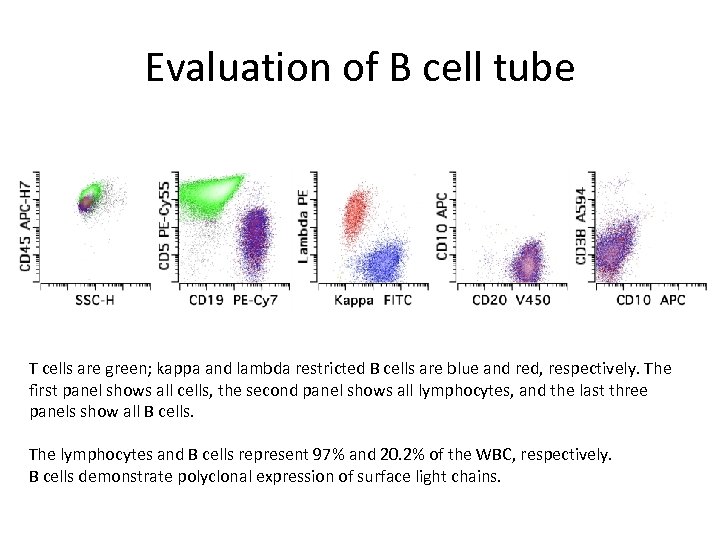 Evaluation of B cell tube

CD45 APC-H7

SSC-H

CD5 PE-Cy55

CD19 PE-Cy7

Lambda PE

Kappa FITC

CD10 APC

CD20 V450

CD38 A594

CD10 APC

T cells are green; kappa and lambda restricted B cells are blue and red, respectively. The first panel shows all cells, the second panel shows all lymphocytes, and the last three panels show all B cells.

The lymphocytes and B cells represent 97% and 20.2% of the WBC, respectively.
B cells demonstrate polyclonal expression of surface light chains.